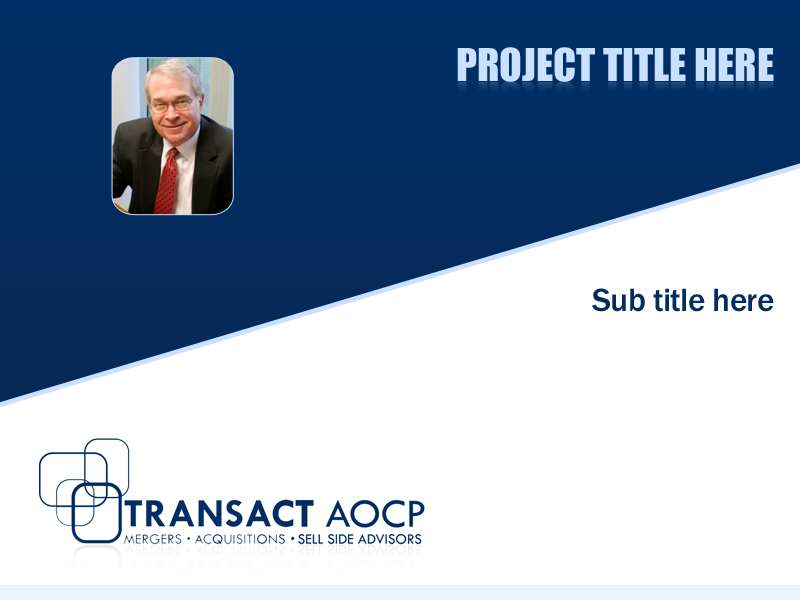 PROJECT TITLE HERE

Sub title here

TRANSACT AOCP
MERGERS • ACQUISITIONS • SELL SIDE ADVISORS